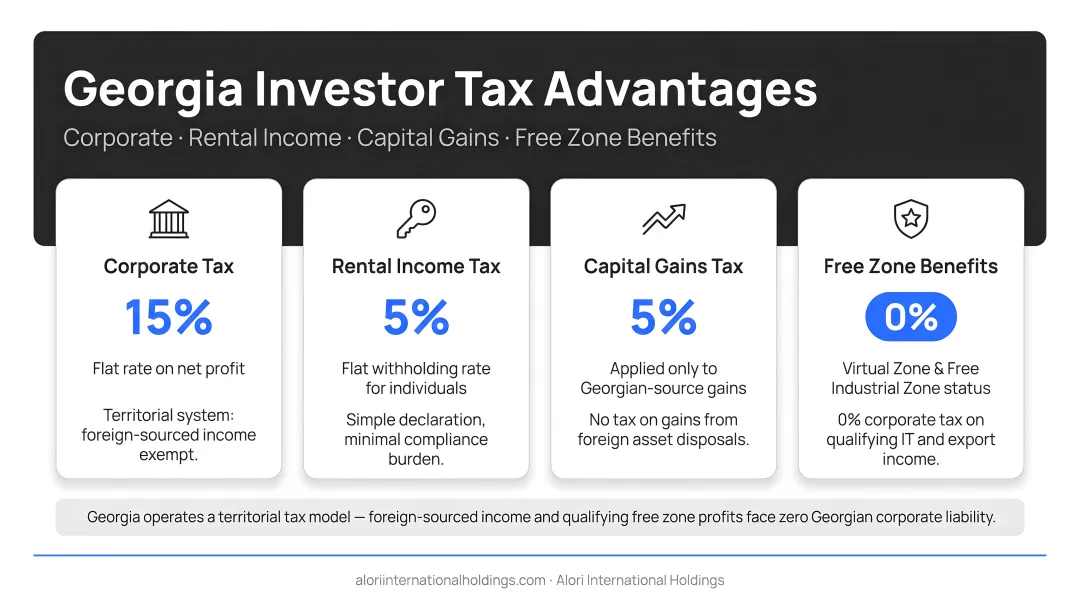 Georgia Investor Tax Advantages

Corporate · Rental Income · Capital Gains · Free Zone Benefits

Corporate Tax

15%

Flat rate on net profit

Territorial system: foreign-sourced income exempt.

Rental Income Tax

5%

Flat withholding rate for individuals

Simple declaration, minimal compliance burden.

Capital Gains Tax

5%

Applied only to Georgian-source gains

No tax on gains from foreign asset disposals.

Free Zone Benefits

0%

Virtual Zone & Free Industrial Zone status

0% corporate tax on qualifying IT and export income.

Georgia operates a territorial tax model — foreign-sourced income and qualifying free zone profits face zero Georgian corporate liability.

aloriinternationalholdings.com · Alori International Holdings